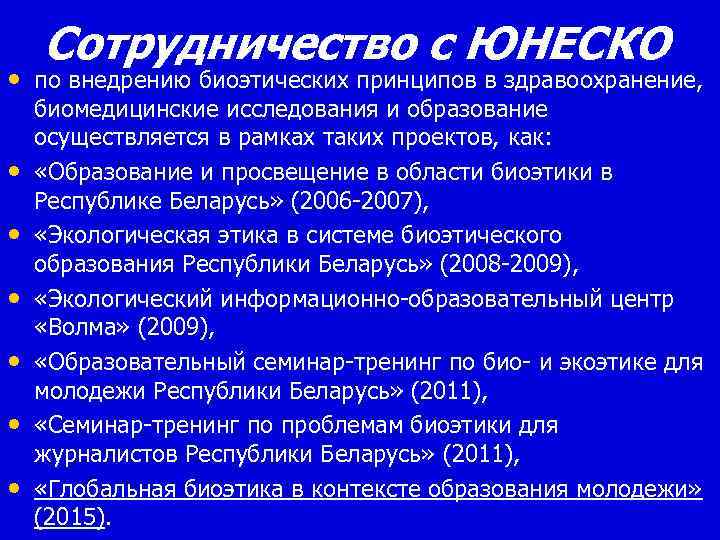 Сотрудничество с ЮНЕСКО

• по внедрению биоэтических принципов в здравоохранение, биомедицинские исследования и образование осуществляется в рамках таких проектов, как:
• «Образование и просвещение в области биоэтики в Республике Беларусь» (2006-2007),
• «Экологическая этика в системе биоэтического образования Республики Беларусь» (2008-2009),
• «Экологический информационно-образовательный центр «Волма» (2009),
• «Образовательный семинар-тренинг по био- и экоэтике для молодежи Республики Беларусь» (2011),
• «Семинар-тренинг по проблемам биоэтики для журналистов Республики Беларусь» (2011),
• «Глобальная биоэтика в контексте образования молодежи» (2015).